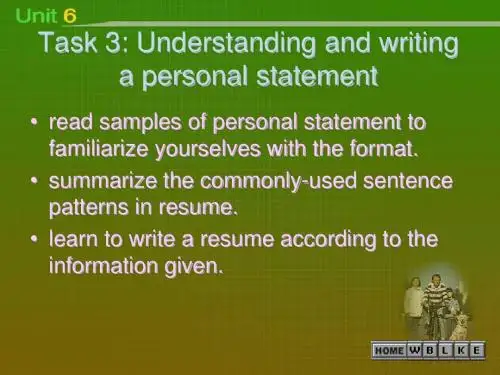 Unit 6

Task 3: Understanding and writing a personal statement

• read samples of personal statement to familiarize yourselves with the format.

• summarize the commonly-used sentence patterns in resume.

• learn to write a resume according to the information given.

HOME W B L K E